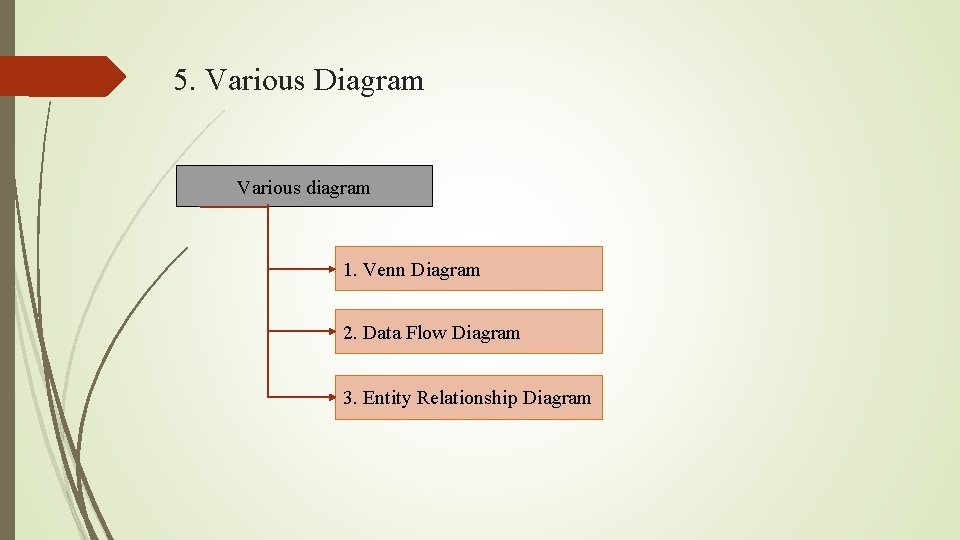 5. Various Diagram

Various diagram

1. Venn Diagram

2. Data Flow Diagram

3. Entity Relationship Diagram